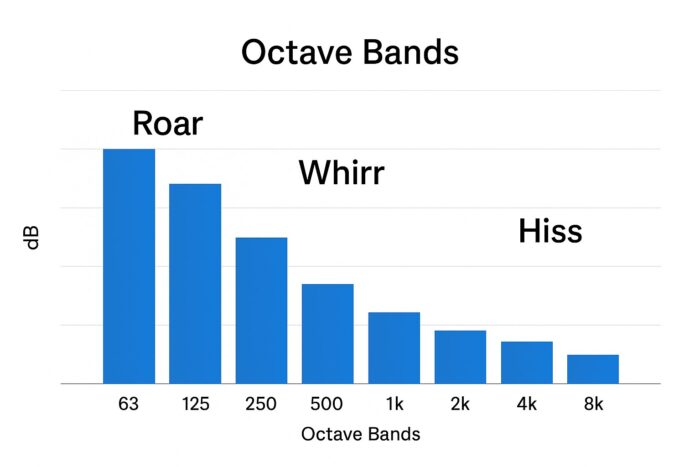 Octave Bands

Roar

Whirr

Hiss

dB

63
125
250
500
1k
2k
4k
8k

Octave Bands